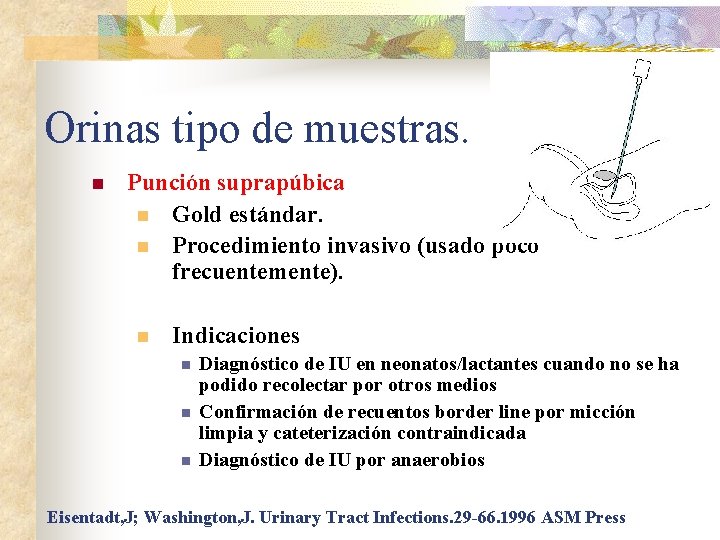 Orinas tipo de muestras.

Punción suprapúbica

Gold estándar.

Procedimiento invasivo (usado poco frecuentemente).

Indicaciones

Diagnóstico de IU en neonatos/lactantes cuando no se ha podido recolectar por otros medios

Confirmación de recuentos border line por micción limpia y cateterización contraindicada

Diagnóstico de IU por anaerobios

Eisentadt,J; Washington,J. Urinary Tract Infections.29-66.1996 ASM Press